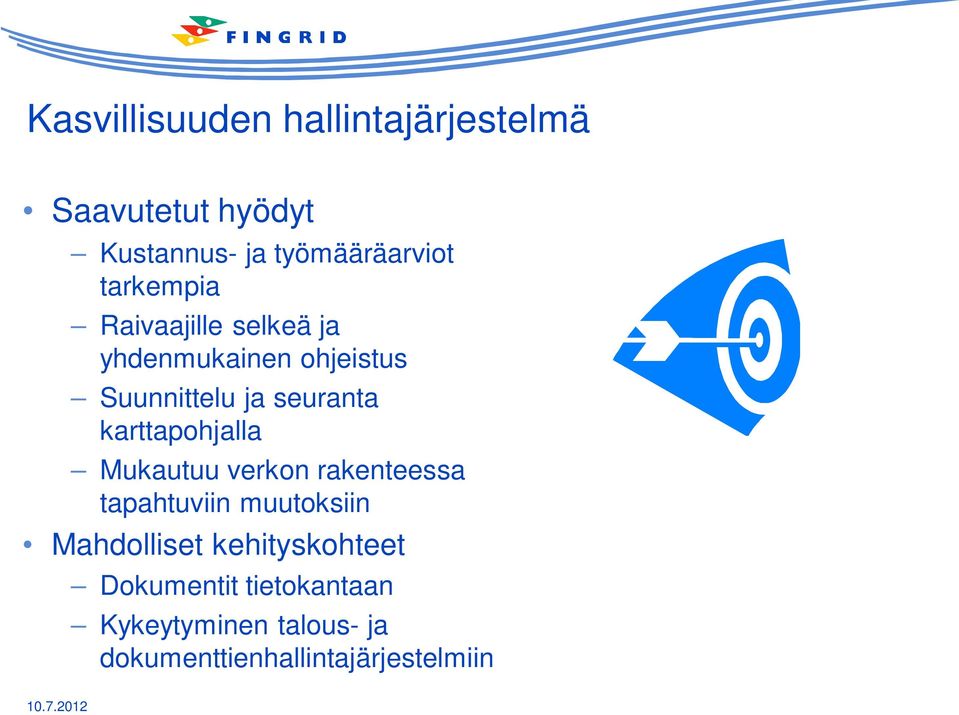 FINGRID

Kasvillisuuden hallintajärjestelmä

• Saavutetut hyödyt
– Kustannus- ja työmääräarviot tarkempia
– Raivaajille selkeä ja yhdenmukainen ohjeistus
– Suunnittelu ja seuranta karttapohjalla
– Mukautuu verkon rakenteessa tapahtuviin muutoksiin
• Mahdolliset kehityskohteet
– Dokumentit tietokantaan
– Kykeytyminen talous- ja dokumenttienhallintajärjestelmiin

10.7.2012